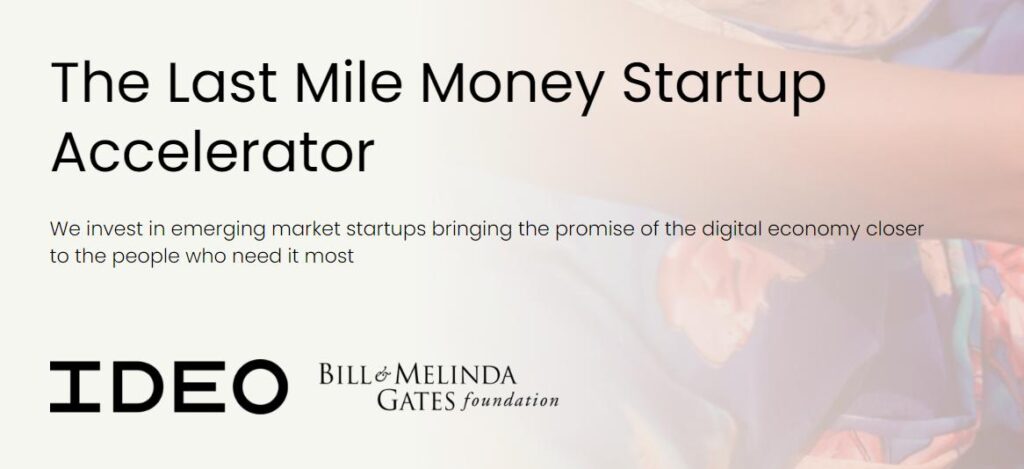 The Last Mile Money Startup Accelerator

We invest in emerging market startups bringing the promise of the digital economy closer to the people who need it most

IDEO

BILL & MELINDA GATES foundation